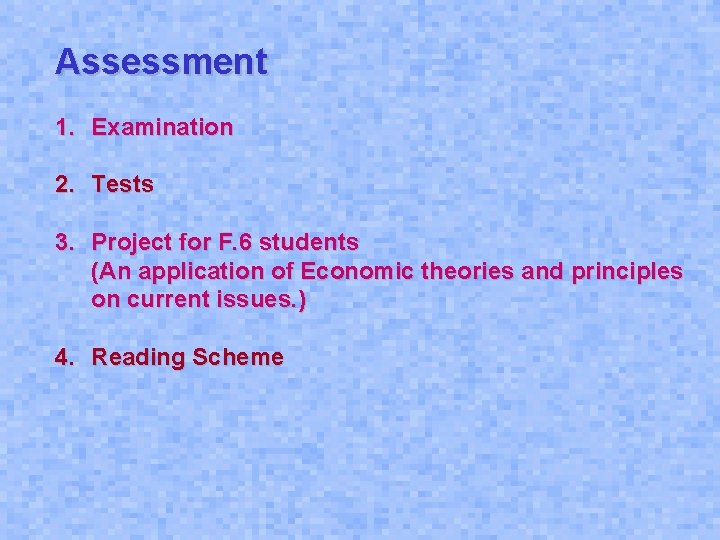 Assessment

1. Examination

2. Tests

3. Project for F.6 students
(An application of Economic theories and principles on current issues.)

4. Reading Scheme